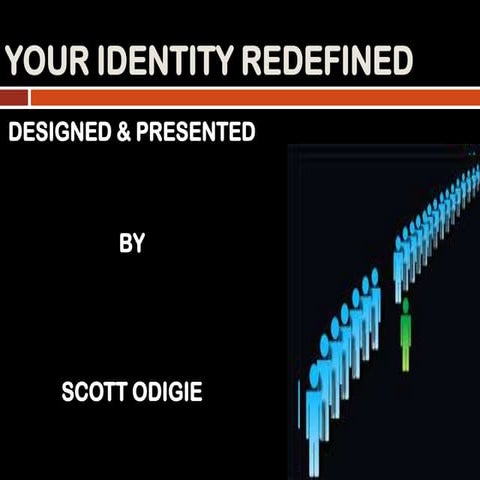 YOUR IDENTITY REDEFINED

DESIGNED & PRESENTED

BY

SCOTT ODIGIE